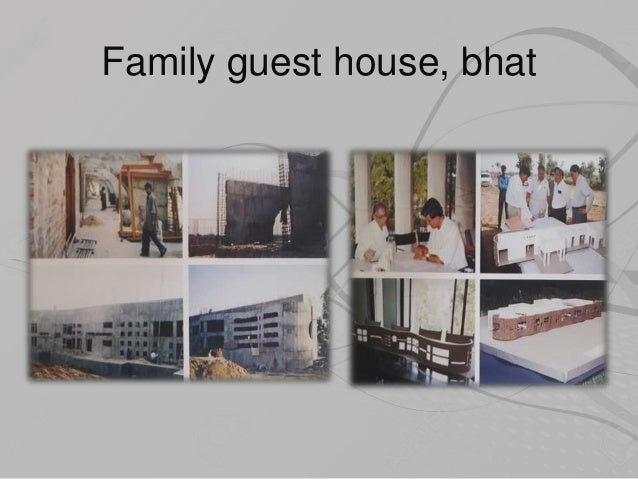 Family guest house, bhat